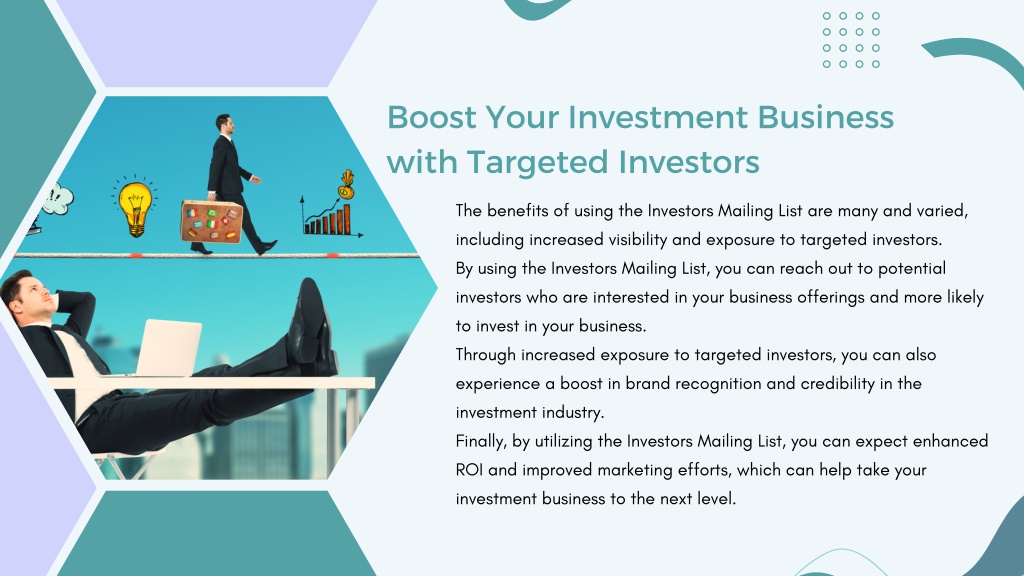 Boost Your Investment Business with Targeted Investors

The benefits of using the Investors Mailing List are many and varied, including increased visibility and exposure to targeted investors.
By using the Investors Mailing List, you can reach out to potential investors who are interested in your business offerings and more likely to invest in your business.
Through increased exposure to targeted investors, you can also experience a boost in brand recognition and credibility in the investment industry.
Finally, by utilizing the Investors Mailing List, you can expect enhanced ROI and improved marketing efforts, which can help take your investment business to the next level.